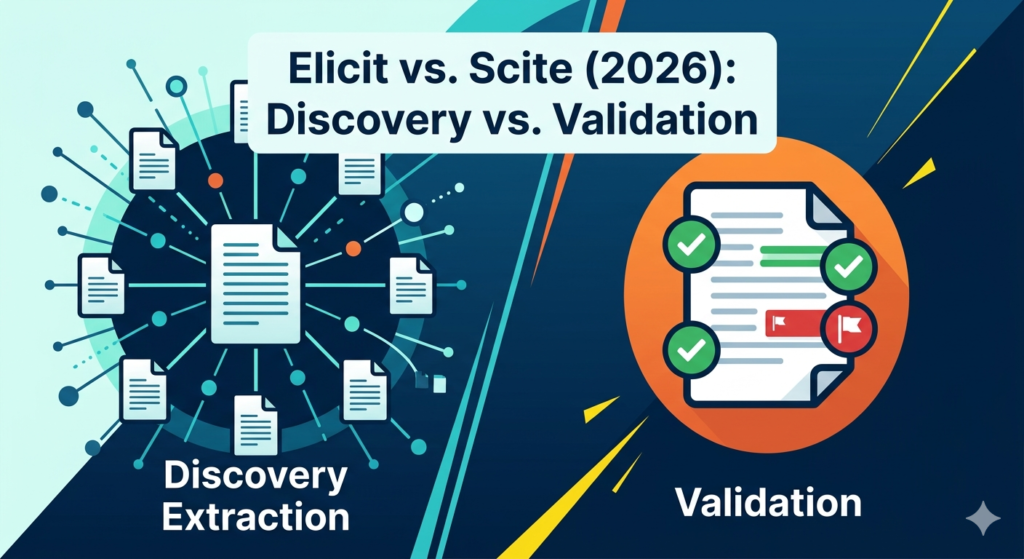 Elicit vs. Scite (2026): Discovery vs. Validation

Discovery Extraction

Validation